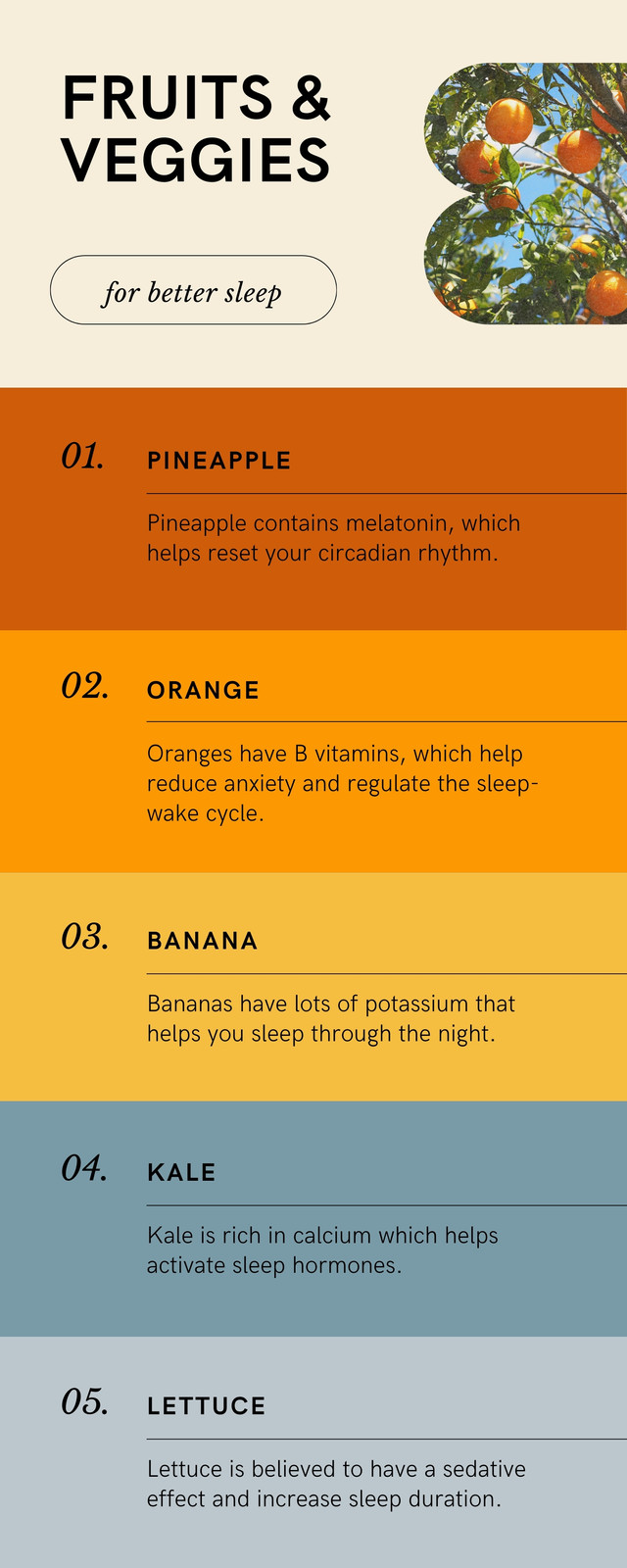 FRUITS & VEGGIES

for better sleep

01. PINEAPPLE

Pineapple contains melatonin, which helps reset your circadian rhythm.

02. ORANGE

Oranges have B vitamins, which help reduce anxiety and regulate the sleep-wake cycle.

03. BANANA

Bananas have lots of potassium that helps you sleep through the night.

04. KALE

Kale is rich in calcium which helps activate sleep hormones.

05. LETTUCE

Lettuce is believed to have a sedative effect and increase sleep duration.